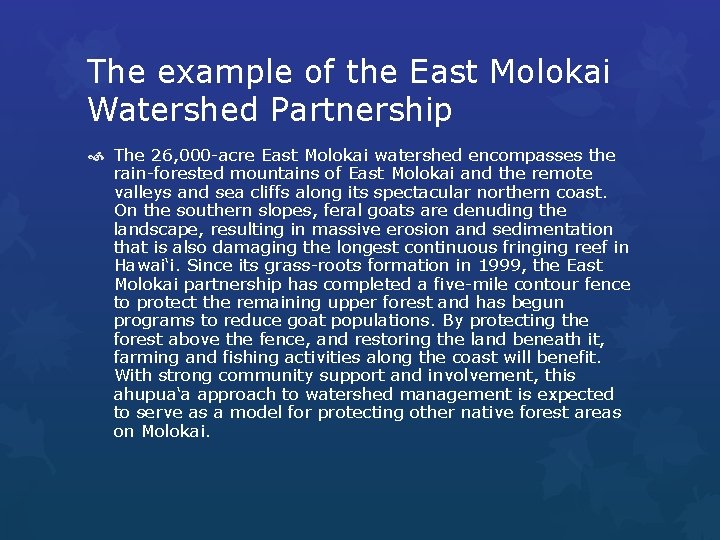 The example of the East Molokai Watershed Partnership

The 26,000-acre East Molokai watershed encompasses the rain-forested mountains of East Molokai and the remote valleys and sea cliffs along its spectacular northern coast. On the southern slopes, feral goats are denuding the landscape, resulting in massive erosion and sedimentation that is also damaging the longest continuous fringing reef in Hawai‘i. Since its grass-roots formation in 1999, the East Molokai partnership has completed a five-mile contour fence to protect the remaining upper forest and has begun programs to reduce goat populations. By protecting the forest above the fence, and restoring the land beneath it, farming and fishing activities along the coast will benefit. With strong community support and involvement, this ahupua‘a approach to watershed management is expected to serve as a model for protecting other native forest areas on Molokai.